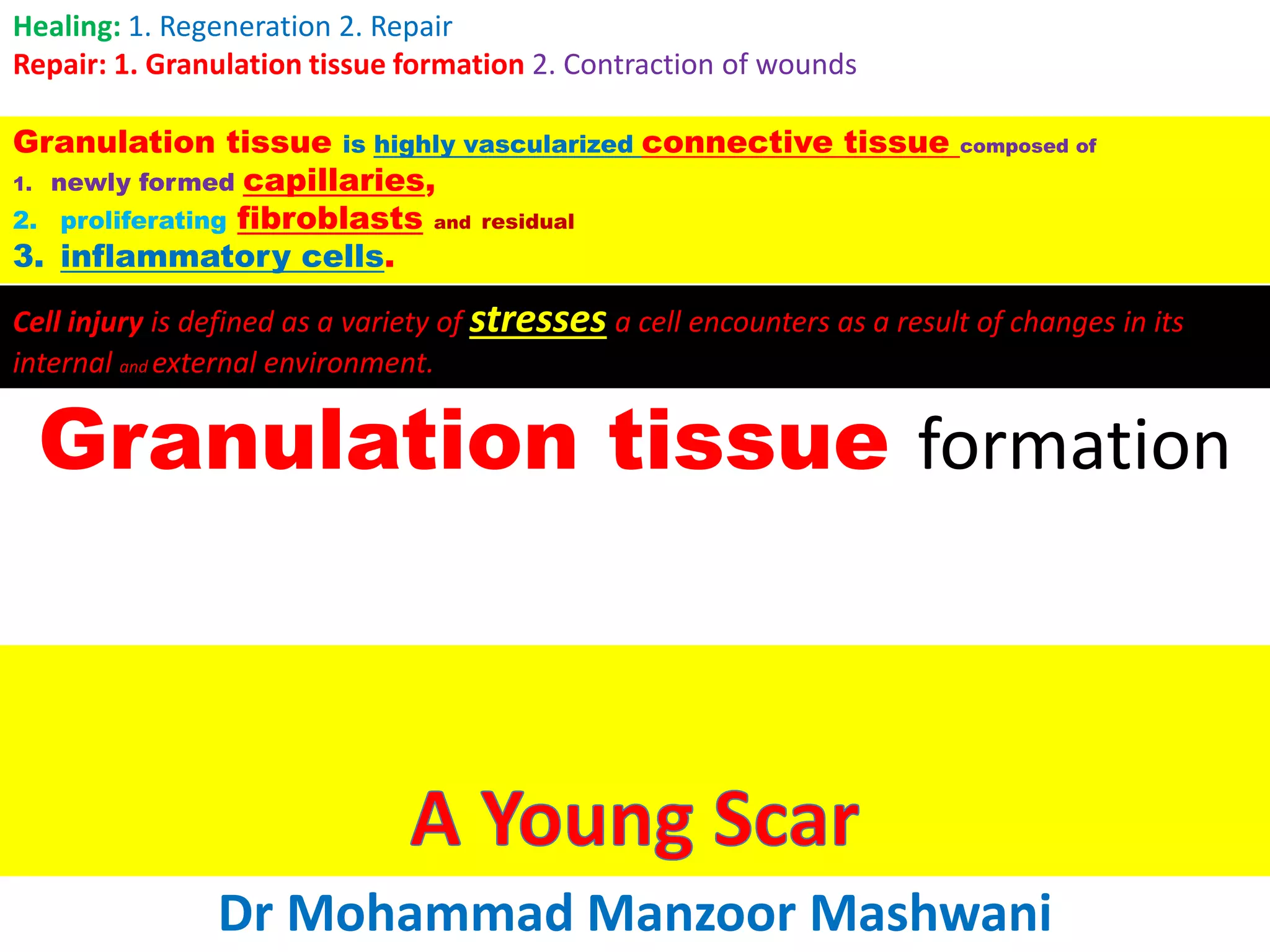 Healing: 1. Regeneration 2. Repair
Repair: 1. Granulation tissue formation 2. Contraction of wounds

Granulation tissue is highly vascularized connective tissue composed of
1. newly formed capillaries,
2. proliferating fibroblasts and residual
3. inflammatory cells.

Cell injury is defined as a variety of stresses a cell encounters as a result of changes in its internal and external environment.

Granulation tissue formation

A Young Scar

Dr Mohammad Manzoor Mashwani